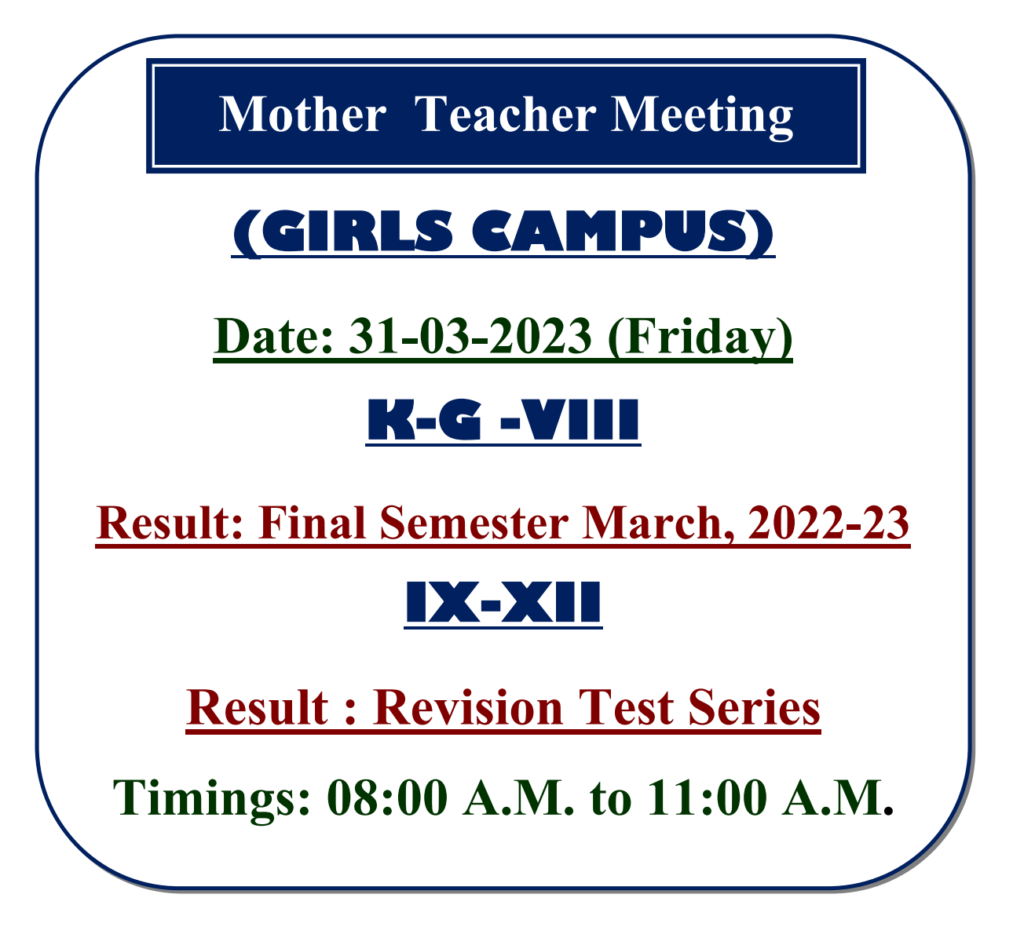 Mother Teacher Meeting

(GIRLS CAMPUS)

Date: 31-03-2023 (Friday)

K-G -VIII

Result: Final Semester March, 2022-23

IX-XII

Result : Revision Test Series

Timings: 08:00 A.M. to 11:00 A.M.